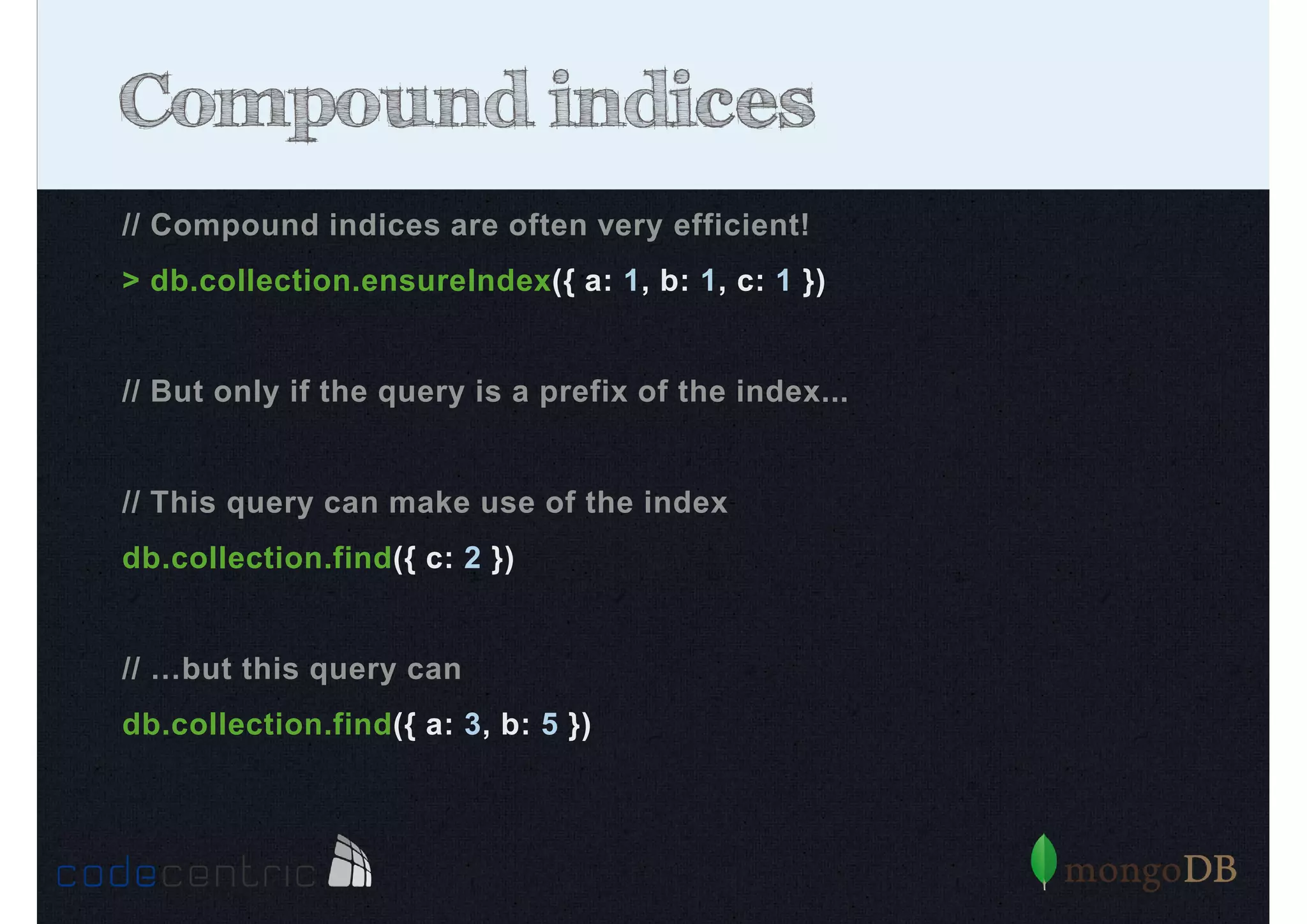 Compound indices

// Compound indices are often very efficient!

> db.collection.ensureIndex({ a: 1, b: 1, c: 1 })

// But only if the query is a prefix of the index...

// This query can make use of the index

db.collection.find({ c: 2 })

// ...but this query can

db.collection.find({ a: 3, b: 5 })

codecentric

mongoDB